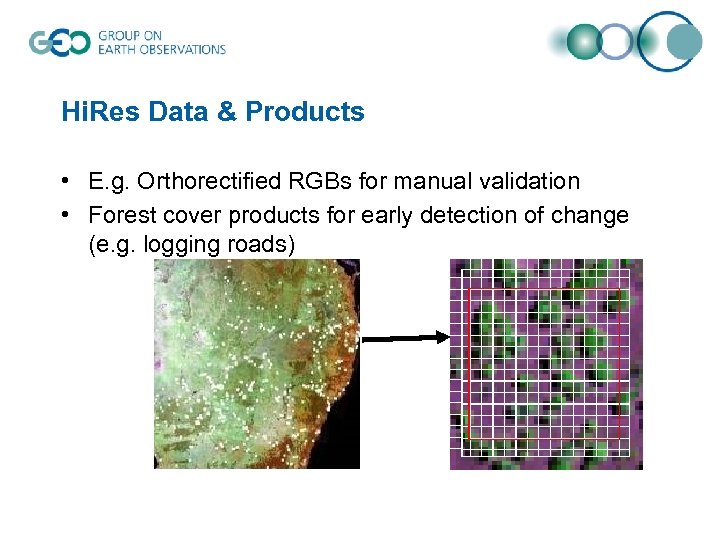 GEO GROUP ON EARTH OBSERVATIONS

HiRes Data & Products

• E.g. Orthorectified RGBs for manual validation
• Forest cover products for early detection of change (e.g. logging roads)